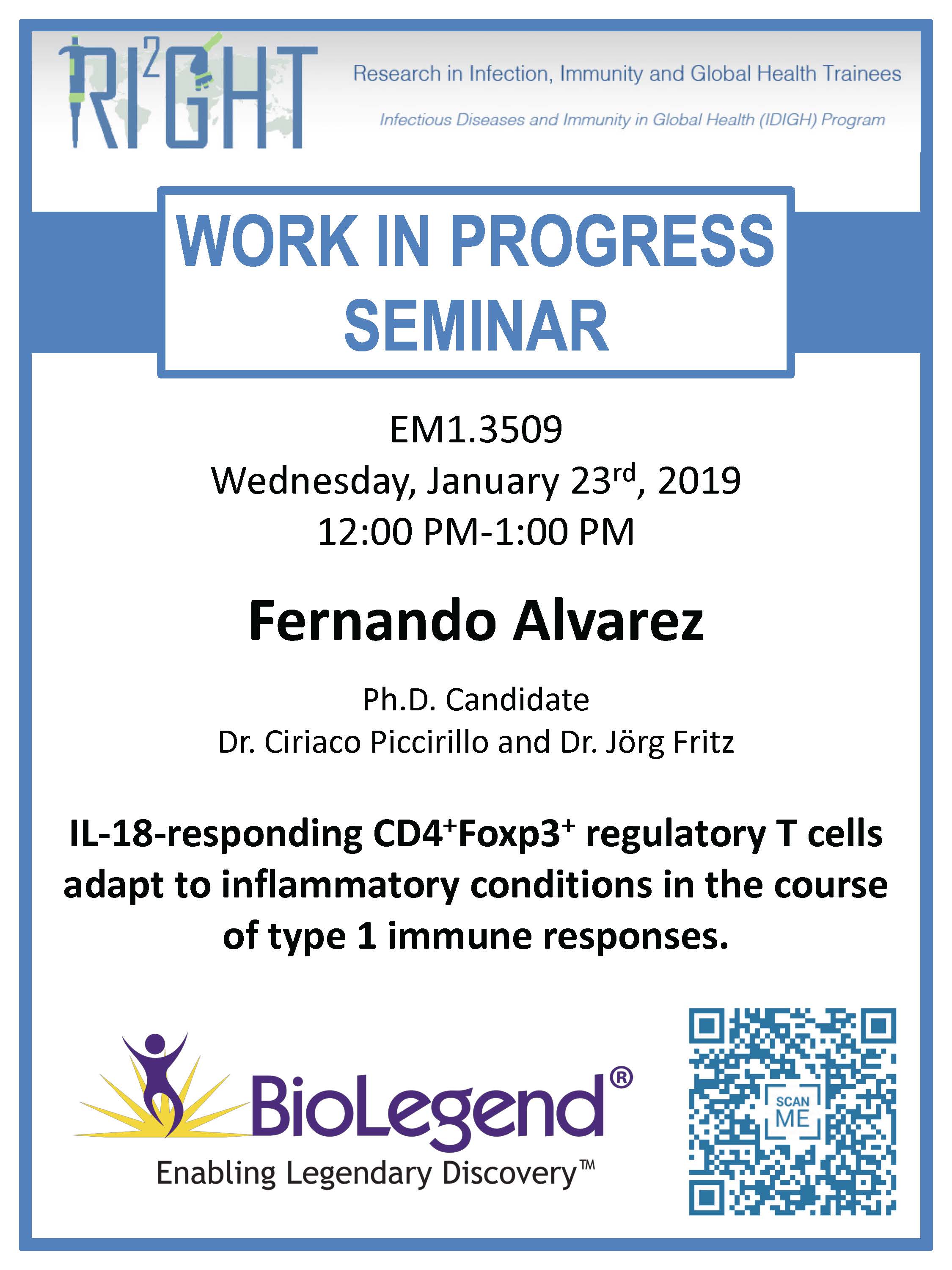 RI$^2$GHT

Research in Infection, Immunity and Global Health Trainees

Infectious Diseases and Immunity in Global Health (IDIGH) Program

WORK IN PROGRESS SEMINAR

EM1.3509
Wednesday, January 23$^{rd}$, 2019
12:00 PM-1:00 PM

Fernando Alvarez

Ph.D. Candidate
Dr. Ciriaco Piccirillo and Dr. Jörg Fritz

IL-18-responding CD4$^+$Foxp3$^+$ regulatory T cells adapt to inflammatory conditions in the course of type 1 immune responses.

BioLegend®
Enabling Legendary Discovery™

SCAN ME